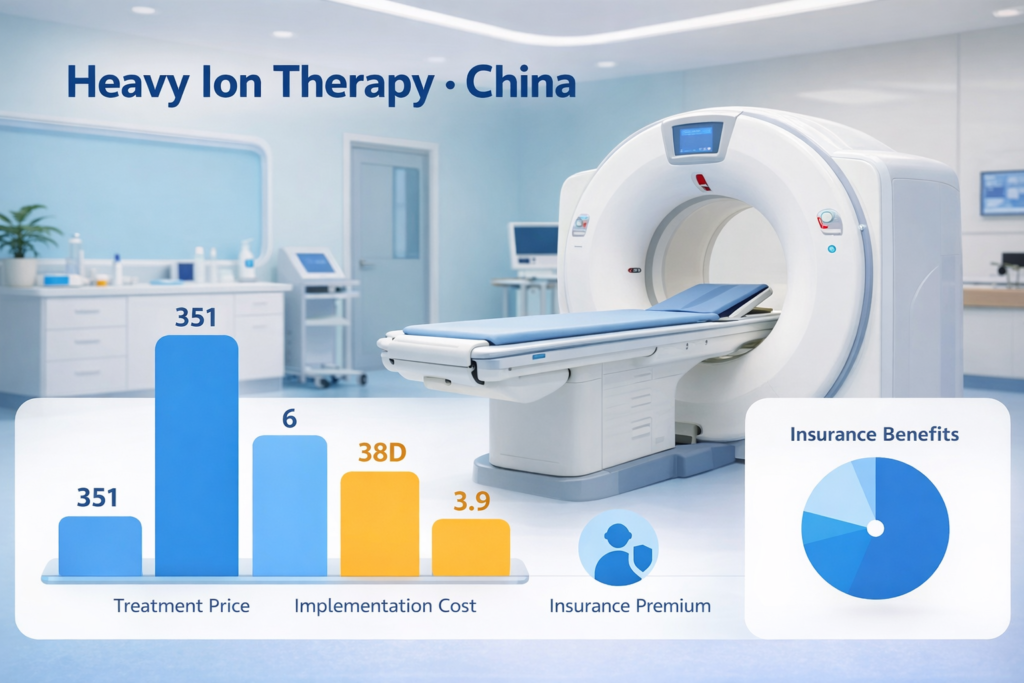 Heavy Ion Therapy · China

351

351

6

38D

3.9

Treatment Price

Implementation Cost

Insurance Premium

Insurance Benefits